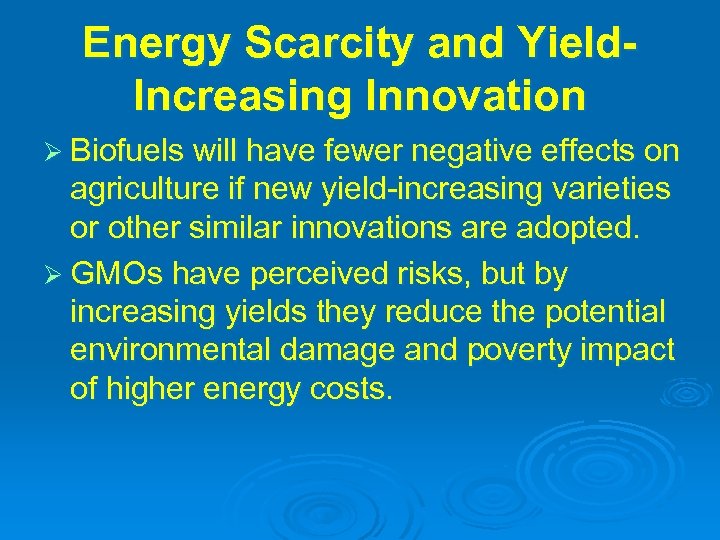 Energy Scarcity and Yield-Increasing Innovation

➢ Biofuels will have fewer negative effects on agriculture if new yield-increasing varieties or other similar innovations are adopted.

➢ GMOs have perceived risks, but by increasing yields they reduce the potential environmental damage and poverty impact of higher energy costs.